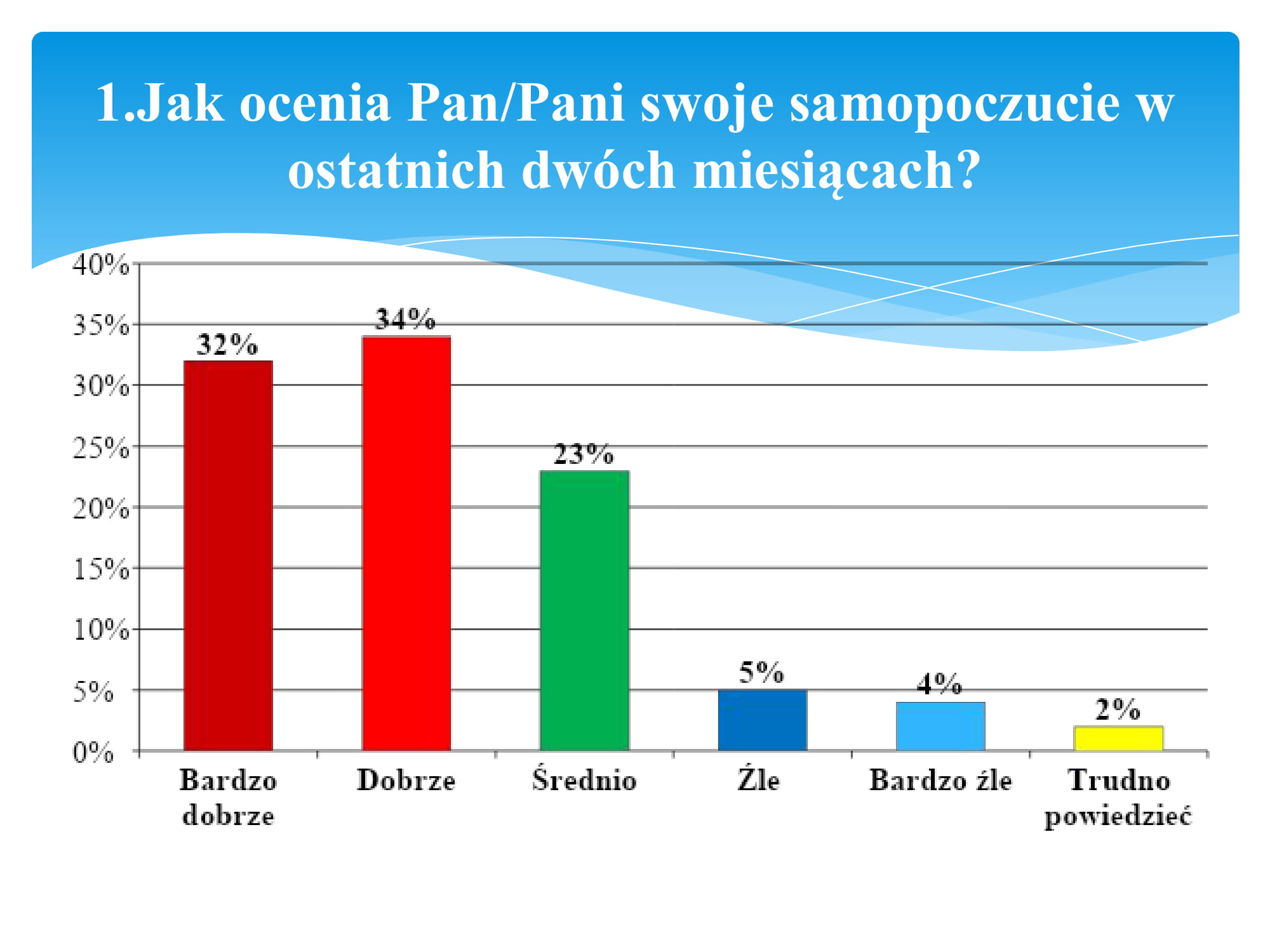 1.Jak ocenia Pan/Pani swoje samopoczucie w ostatnich dwóch miesiącach?

40%
35%
30%
25%
20%
15%
10%
5%
0%

32%
34%
23%
5%
4%
2%

Bardzo dobrze
Dobrze
Średnio
Źle
Bardzo źle
Trudno powiedzieć